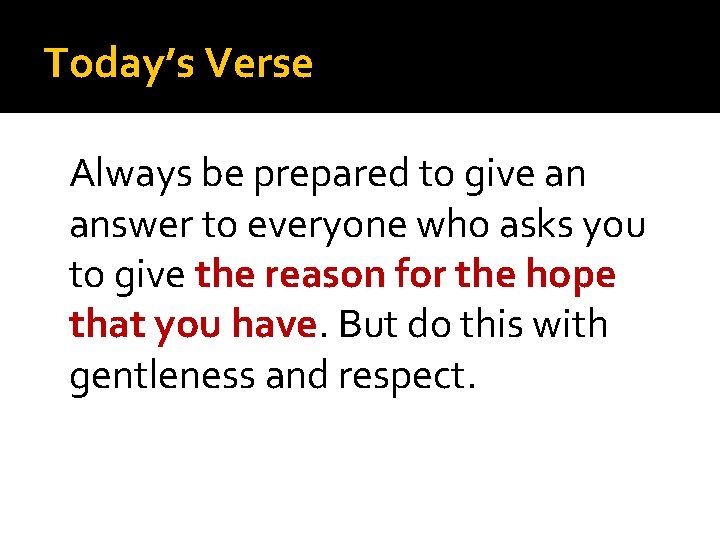 Today's Verse

Always be prepared to give an answer to everyone who asks you to give the reason for the hope that you have. But do this with gentleness and respect.